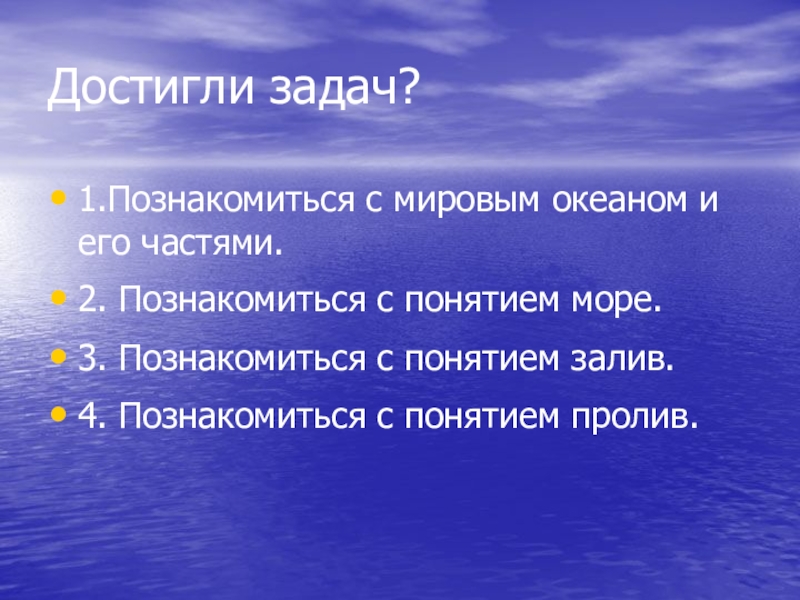 Достигли задач?

• 1.Познакомиться с мировым океаном и его частями.

• 2. Познакомиться с понятием море.

• 3. Познакомиться с понятием залив.

• 4. Познакомиться с понятием пролив.